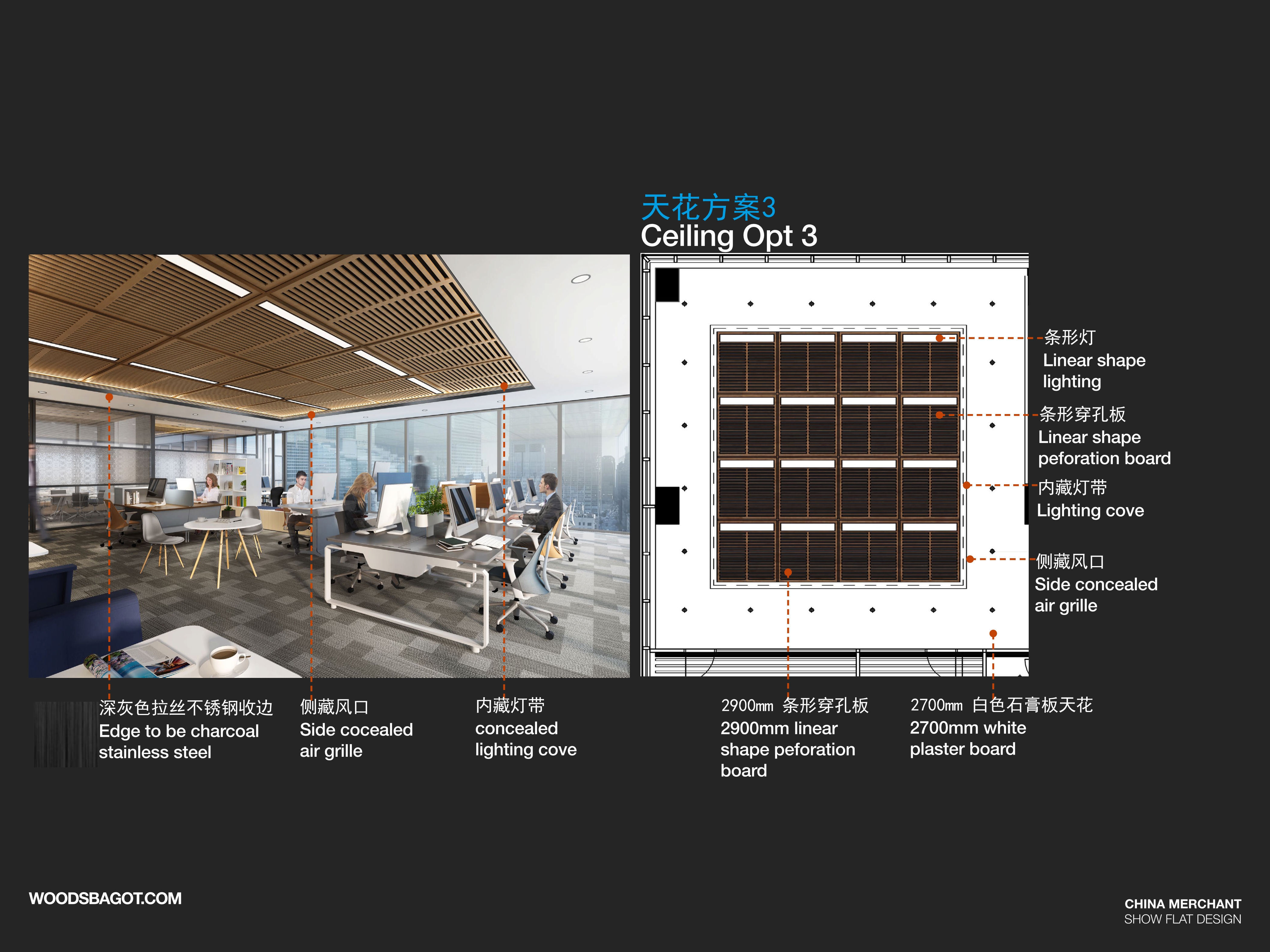 天花方案3
Ceiling Opt 3

条形灯
Linear shape lighting

条形穿孔板
Linear shape peforation board

内藏灯带
Lighting cove

侧藏风口
Side concealed air grille

深灰色拉丝不锈钢收边
Edge to be charcoal stainless steel

侧藏风口
Side cocealed air grille

内藏灯带
concealed lighting cove

2900mm 条形穿孔板
2900mm linear shape peforation board

2700mm 白色石膏板天花
2700mm white plaster board

WOODSBAGOT.COM

CHINA MERCHANT
SHOW FLAT DESIGN